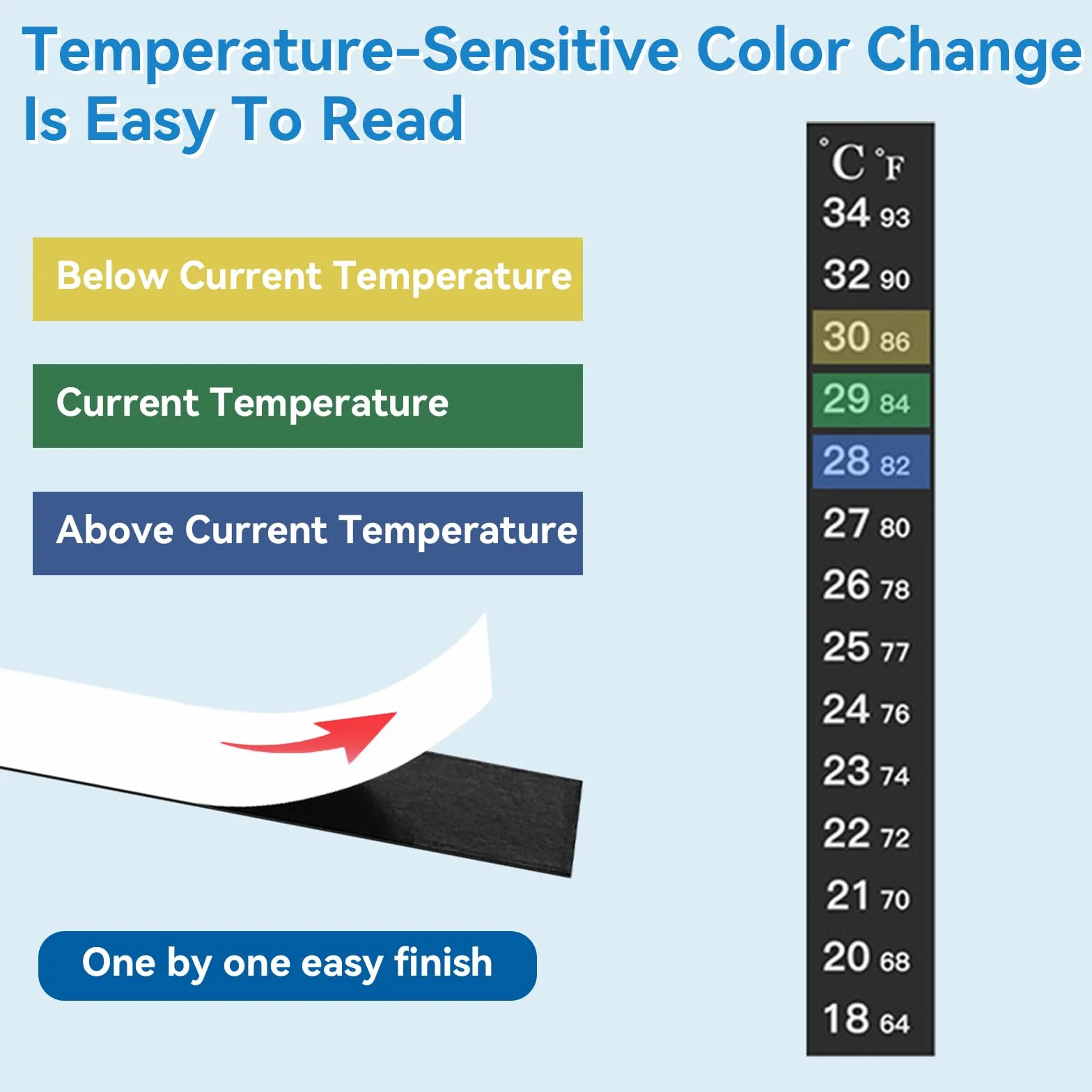 Temperature-Sensitive Color Change Is Easy To Read

Below Current Temperature

Current Temperature

Above Current Temperature

One by one easy finish

°C °F
34 93
32 90
30 86
29 84
28 82
27 80
26 78
25 77
24 76
23 74
22 72
21 70
20 68
18 64